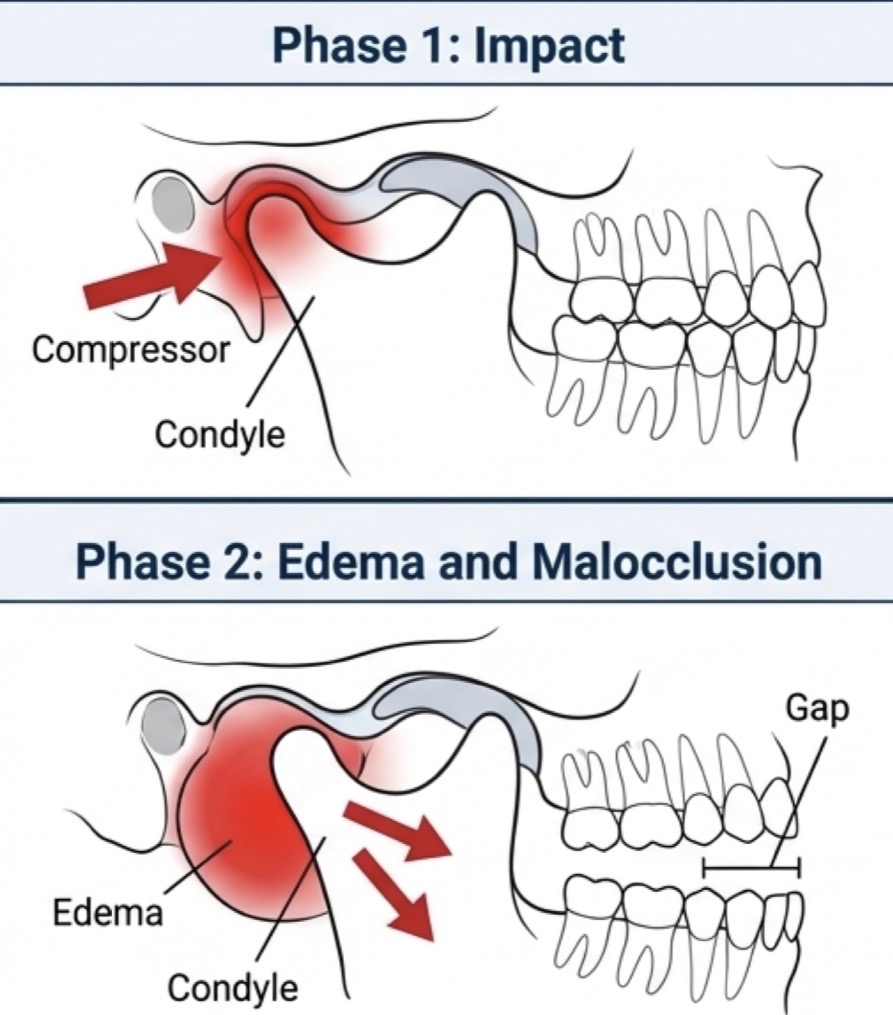 Phase 1: Impact

Compressor

Condyle

Phase 2: Edema and Malocclusion

Gap

Edema

Condyle